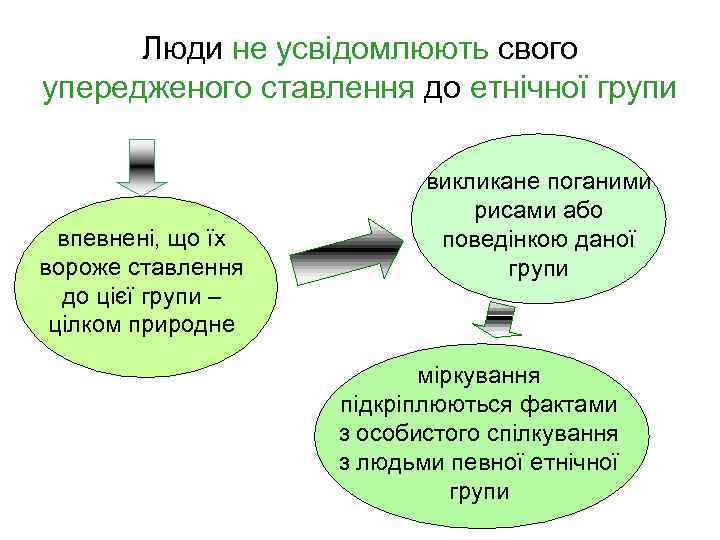 Люди не усвідомлюють свого упередженого ставлення до етнічної групи

впевнені, що їх вороже ставлення до цієї групи – цілком природне

викликане поганими рисами або поведінкою даної групи

міркування підкріплюються фактами з особистого спілкування з людьми певної етнічної групи